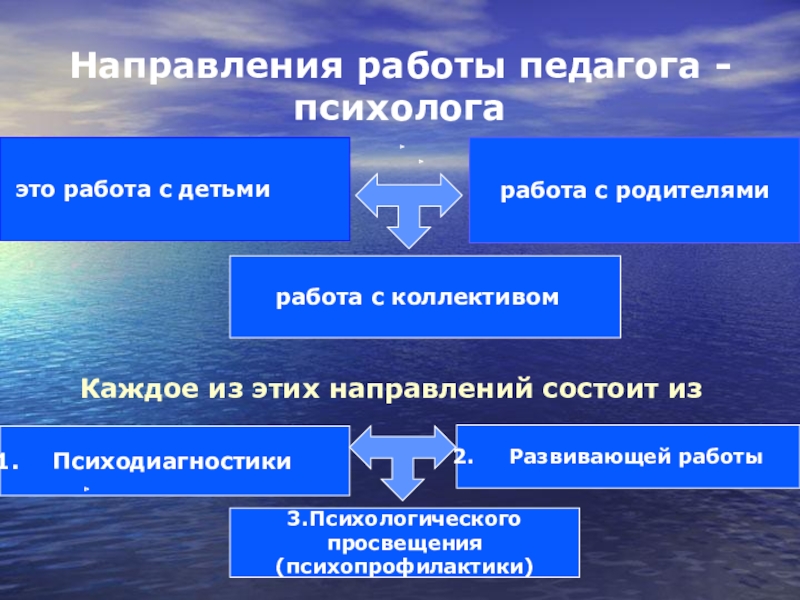 Направления работы педагога - психолога

это работа с детьми

работа с родителями

работа с коллективом

Каждое из этих направлений состоит из

1. Психодиагностики

2. Развивающей работы

3.Психологического просвещения (психопрофилактики)